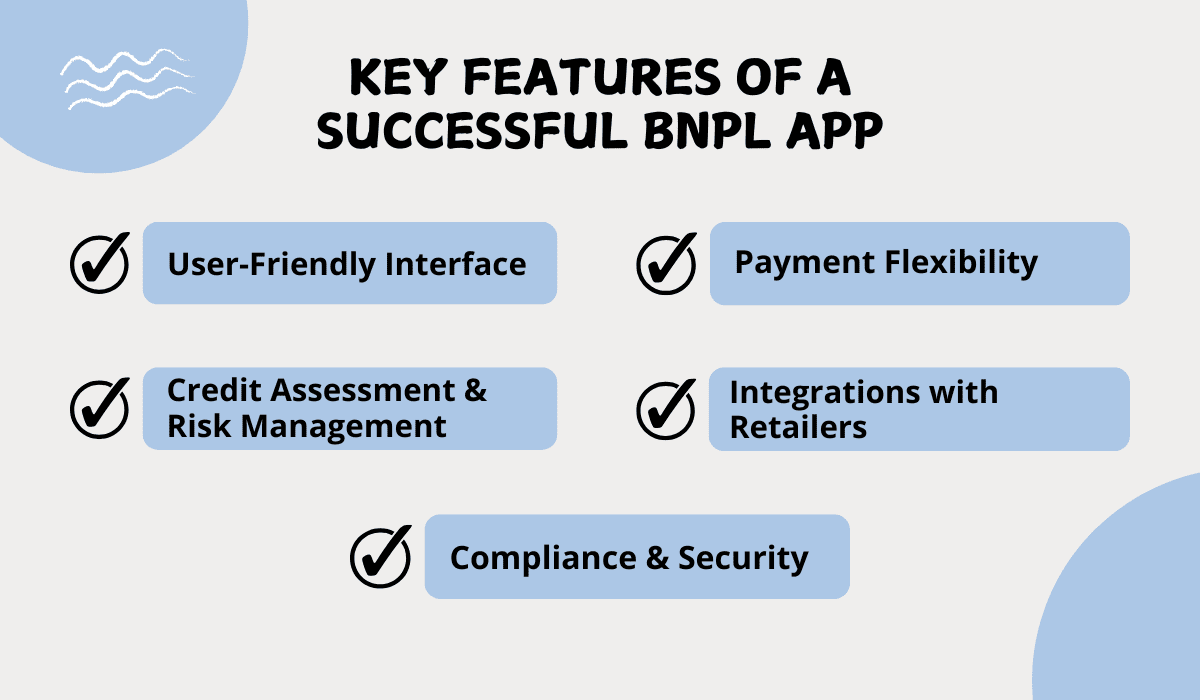 KEY FEATURES OF A SUCCESSFUL BNPL APP

User-Friendly Interface

Payment Flexibility

Credit Assessment & Risk Management

Integrations with Retailers

Compliance & Security